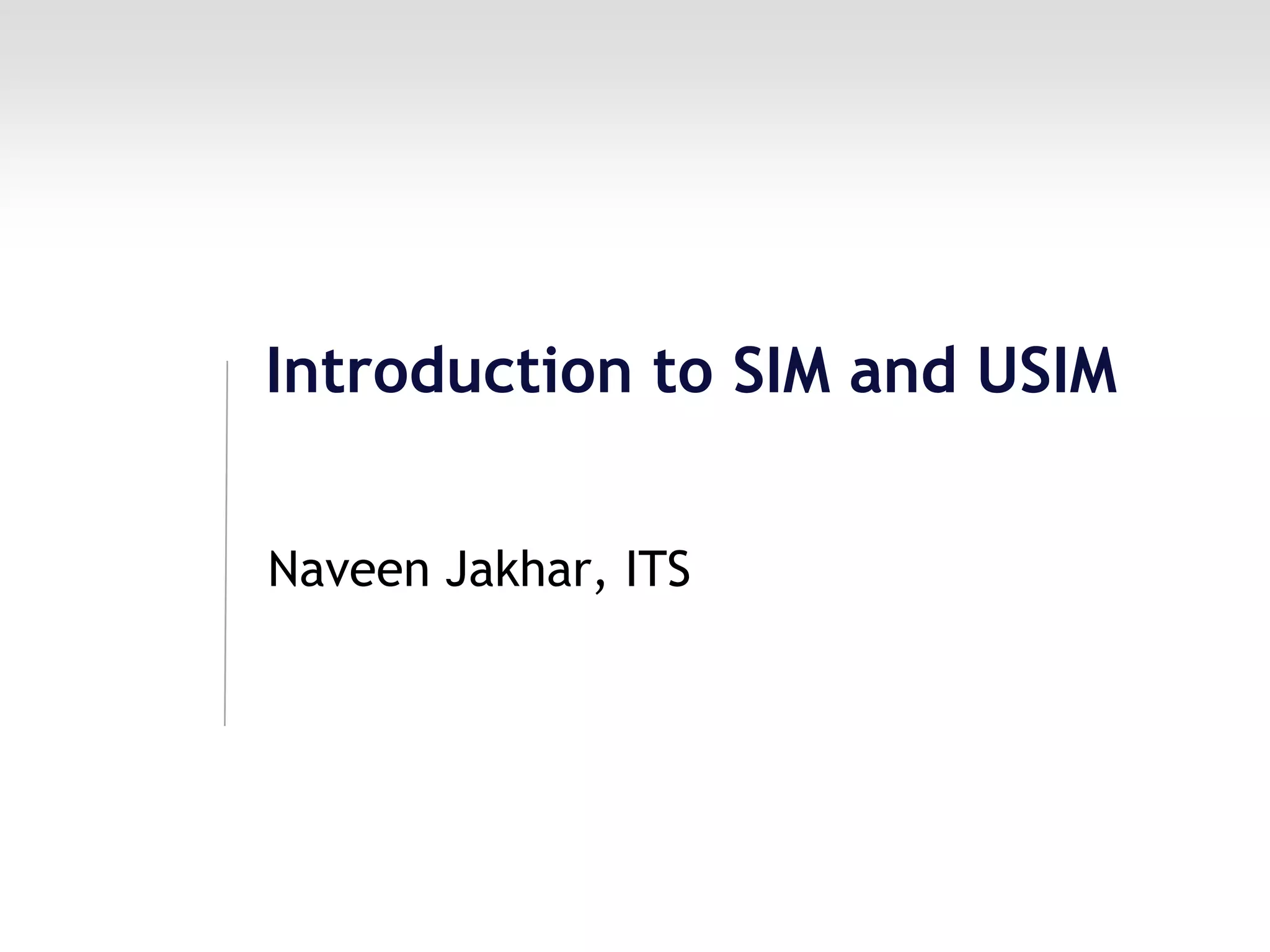 Introduction to SIM and USIM

Naveen Jakhar, ITS